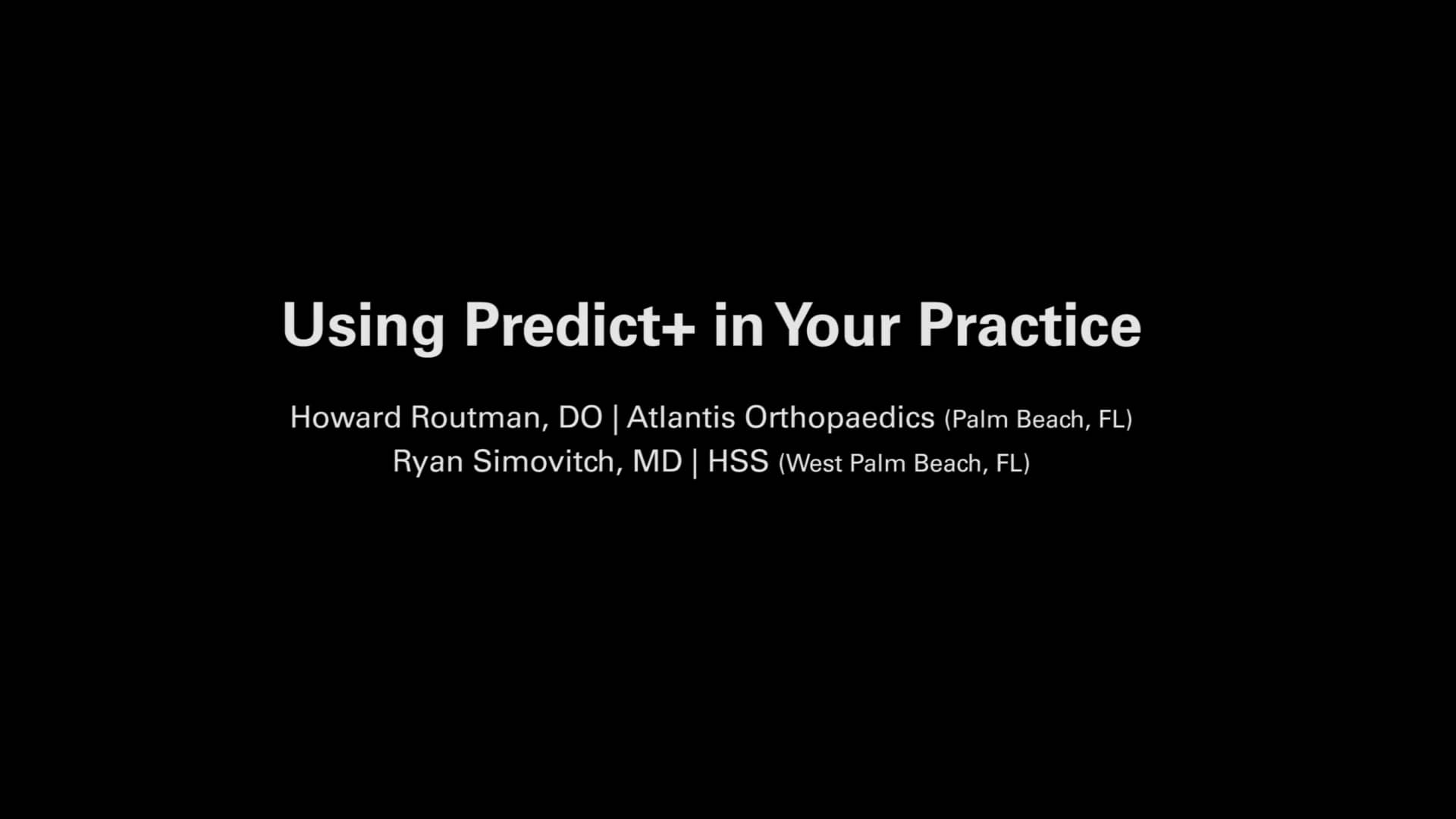 Using Predict+ in Your Practice

Howard Routman, DO | Atlantis Orthopaedics (Palm Beach, FL)
Ryan Simovitch, MD | HSS (West Palm Beach, FL)